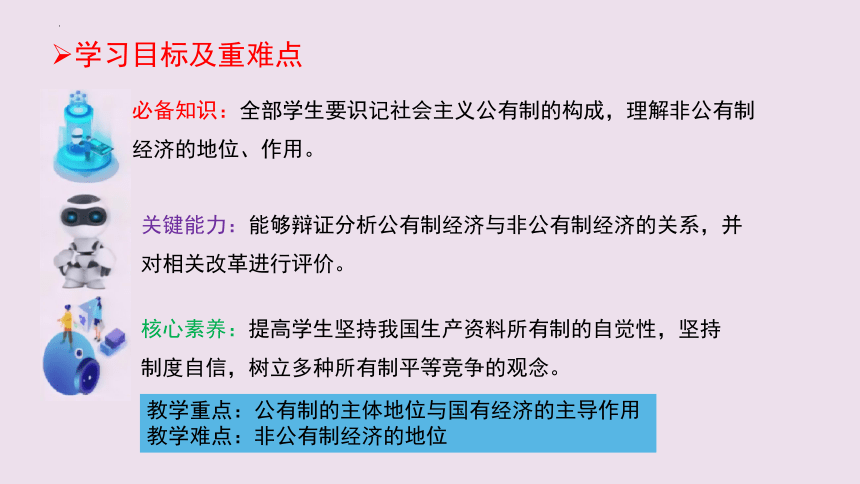 ➢学习目标及重难点

必备知识：全部学生要识记社会主义公有制的构成，理解非公有制经济的地位、作用。

关键能力：能够辩证分析公有制经济与非公有制经济的关系，并对相关改革进行评价。

核心素养：提高学生坚持我国生产资料所有制的自觉性，坚持制度自信，树立多种所有制平等竞争的观念。

教学重点：公有制的主体地位与国有经济的主导作用
教学难点：非公有制经济的地位